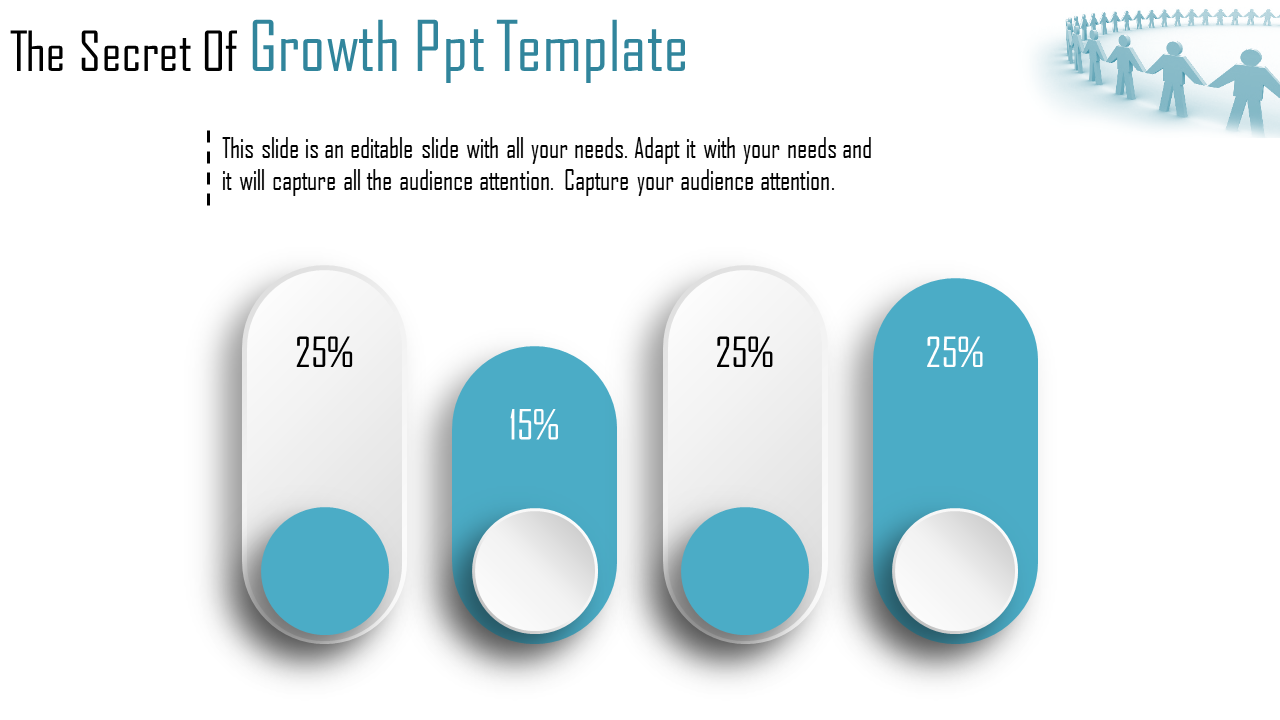 The Secret Of Growth Ppt Template

This slide is an editable slide with all your needs. Adapt it with your needs and it will capture all the audience attention. Capture your audience attention.

25%

15%

25%

25%